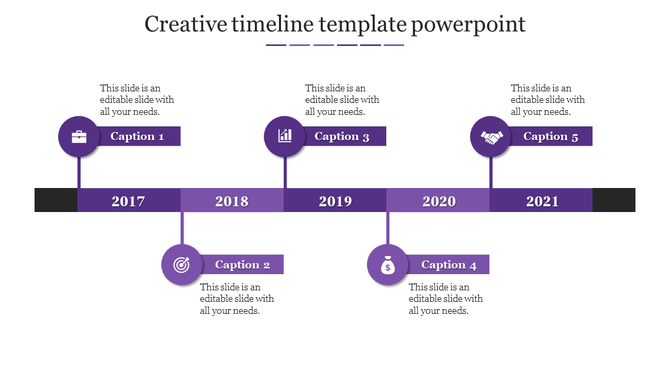 Creative timeline template powerpoint

This slide is an editable slide with all your needs.

Caption 1

This slide is an editable slide with all your needs.

Caption 3

This slide is an editable slide with all your needs.

Caption 5

2017 2018 2019 2020 2021

Caption 2

This slide is an editable slide with all your needs.

Caption 4

This slide is an editable slide with all your needs.